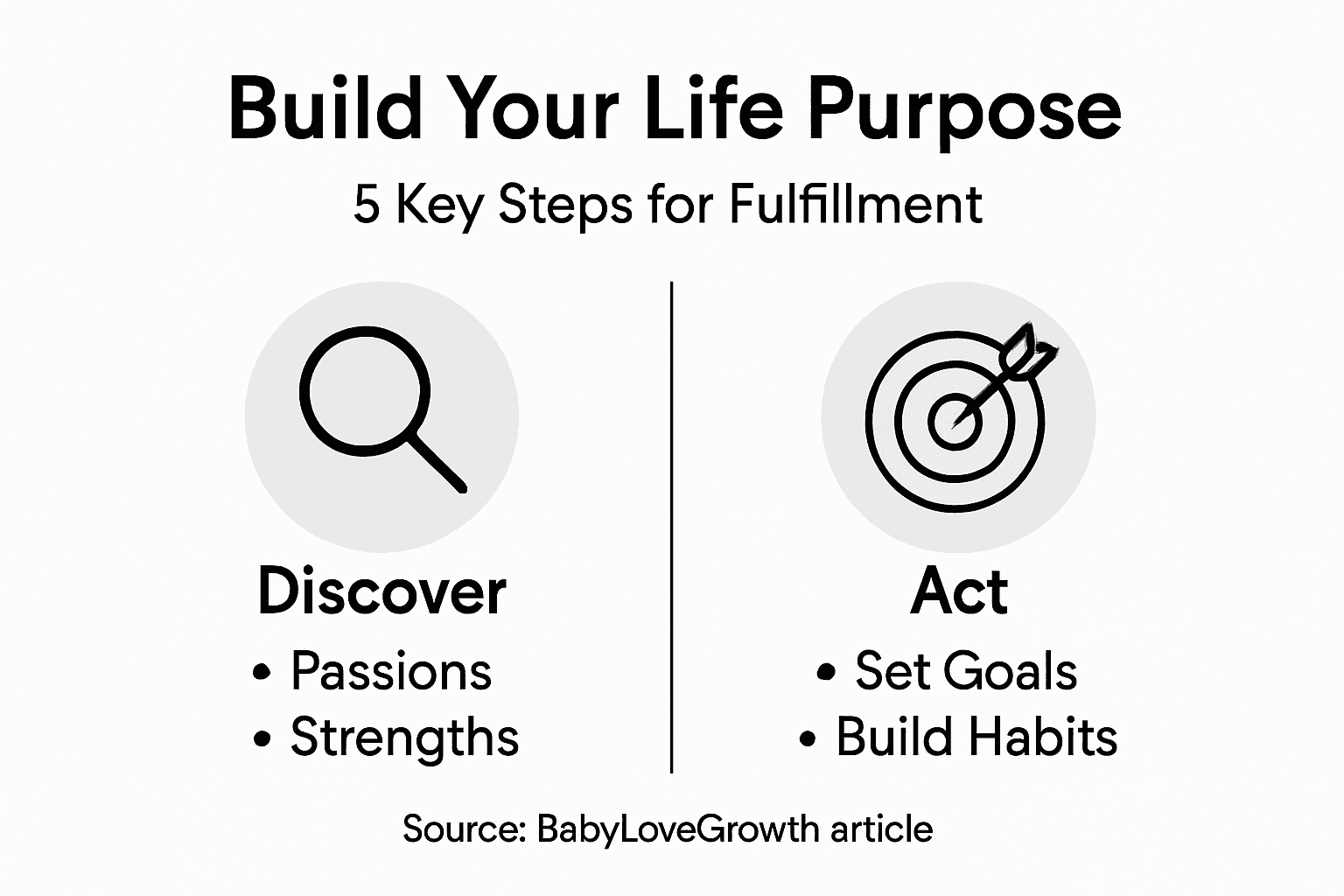 Build Your Life Purpose

5 Key Steps for Fulfillment

Discover

• Passions
• Strengths

Act

• Set Goals
• Build Habits

Source: BabyLoveGrowth article